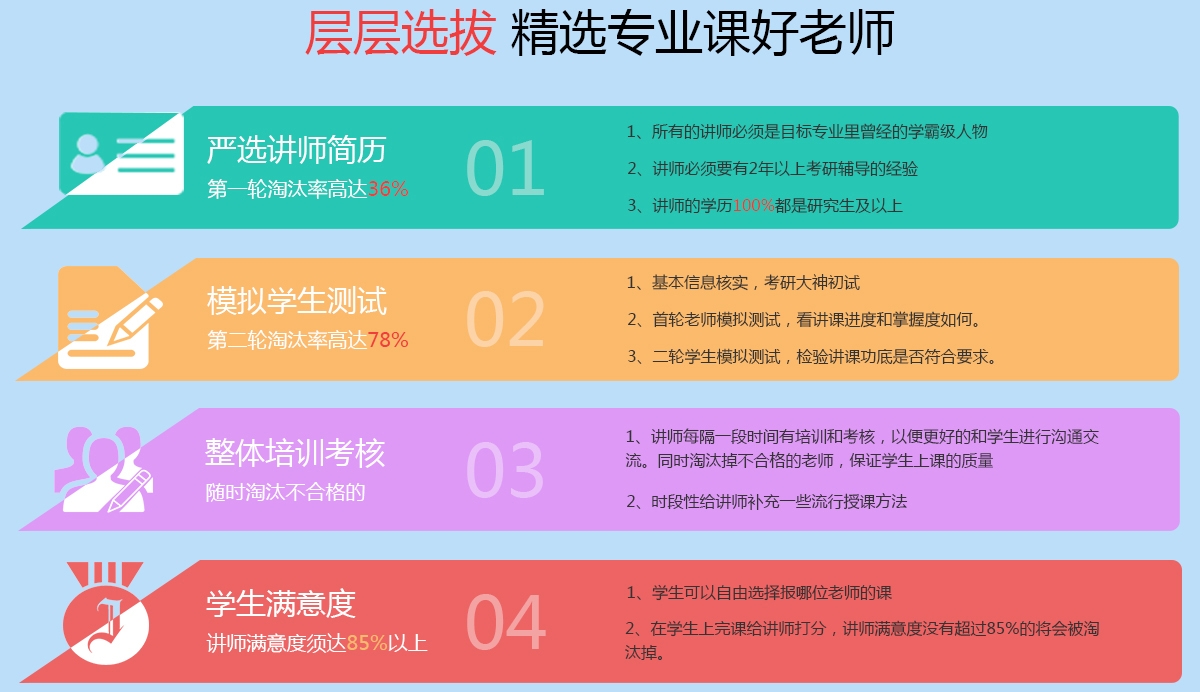 层层选拔 精选专业课好老师

严选讲师简历
第一轮淘汰率高达36%

01

1、所有的讲师必须是目标专业里曾经的学霸级人物
2、讲师必须要有2年以上考研辅导的经验
3、讲师的学历100%都是研究生及以上

模拟学生测试
第二轮淘汰率高达78%

02

1、基本信息核实，考研大神初试
2、首轮老师模拟测试，看讲课进度和掌握度如何。
3、二轮学生模拟测试，检验讲课功底是否符合要求。

整体培训考核
随时淘汰不合格的

03

1、讲师每隔一段时间有培训和考核，以便更好的和学生进行沟通交流。同时淘汰掉不合格的老师，保证学生上课的质量
2、时段性给讲师补充一些流行授课方法

学生满意度
讲师满意度须达85%以上

04

1、学生可以自由选择报哪位老师的课
2、在学生上完课给讲师打分，讲师满意度没有超过85%的将会被淘汰掉。